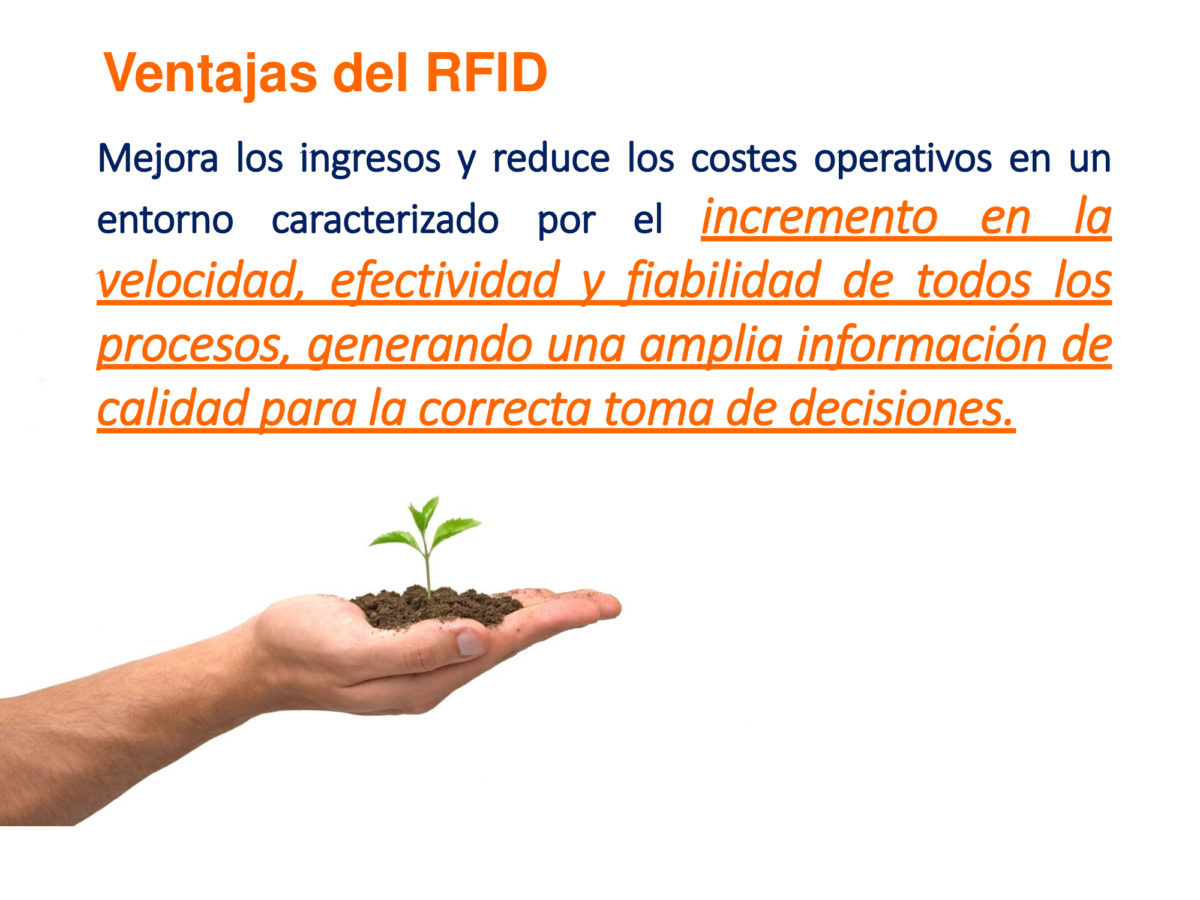 Ventajas del RFID

Mejora los ingresos y reduce los costes operativos en un entorno caracterizado por el incremento en la velocidad, efectividad y fiabilidad de todos los procesos, generando una amplia información de calidad para la correcta toma de decisiones.